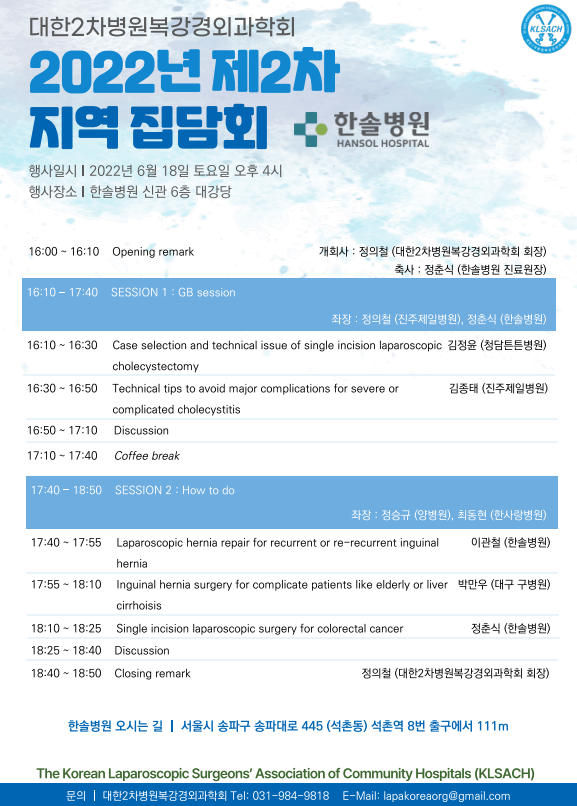 대한2차병원복강경외과학회

KLSACH

2022년 제2차 지역 집담회

한솔병원 HANSOL HOSPITAL

행사일시 | 2022년 6월 18일 토요일 오후 4시
행사장소 | 한솔병원 신관 6층 대강당

16:00 ~ 16:10 Opening remark 개회사 : 정의철 (대한2차병원복강경외과학회 회장)
축사 : 정춘식 (한솔병원 진료원장)

16:10 – 17:40 SESSION 1 : GB session
좌장 : 정의철 (진주제일병원), 정춘식 (한솔병원)

16:10 ~ 16:30 Case selection and technical issue of single incision laparoscopic cholecystectomy 김정윤 (청담튼튼병원)

16:30 ~ 16:50 Technical tips to avoid major complications for severe or complicated cholecystitis 김종태 (진주제일병원)

16:50 ~ 17:10 Discussion

17:10 ~ 17:40 Coffee break

17:40 – 18:50 SESSION 2 : How to do
좌장 : 정승규 (양병원), 최동현 (한사랑병원)

17:40 ~ 17:55 Laparoscopic hernia repair for recurrent or re-recurrent inguinal hernia 이관철 (한솔병원)

17:55 ~ 18:10 Inguinal hernia surgery for complicate patients like elderly or liver cirrhoisis 박만우 (대구 구병원)

18:10 ~ 18:25 Single incision laparoscopic surgery for colorectal cancer 정춘식 (한솔병원)

18:25 ~ 18:40 Discussion

18:40 ~ 18:50 Closing remark 정의철 (대한2차병원복강경외과학회 회장)

한솔병원 오시는 길 | 서울시 송파구 송파대로 445 (석촌동) 석촌역 8번 출구에서 111m

The Korean Laparoscopic Surgeons' Association of Community Hospitals (KLSACH)

문의 | 대한2차병원복강경외과학회 Tel: 031-984-9818 E-Mail: lapakoreaorg@gmail.com